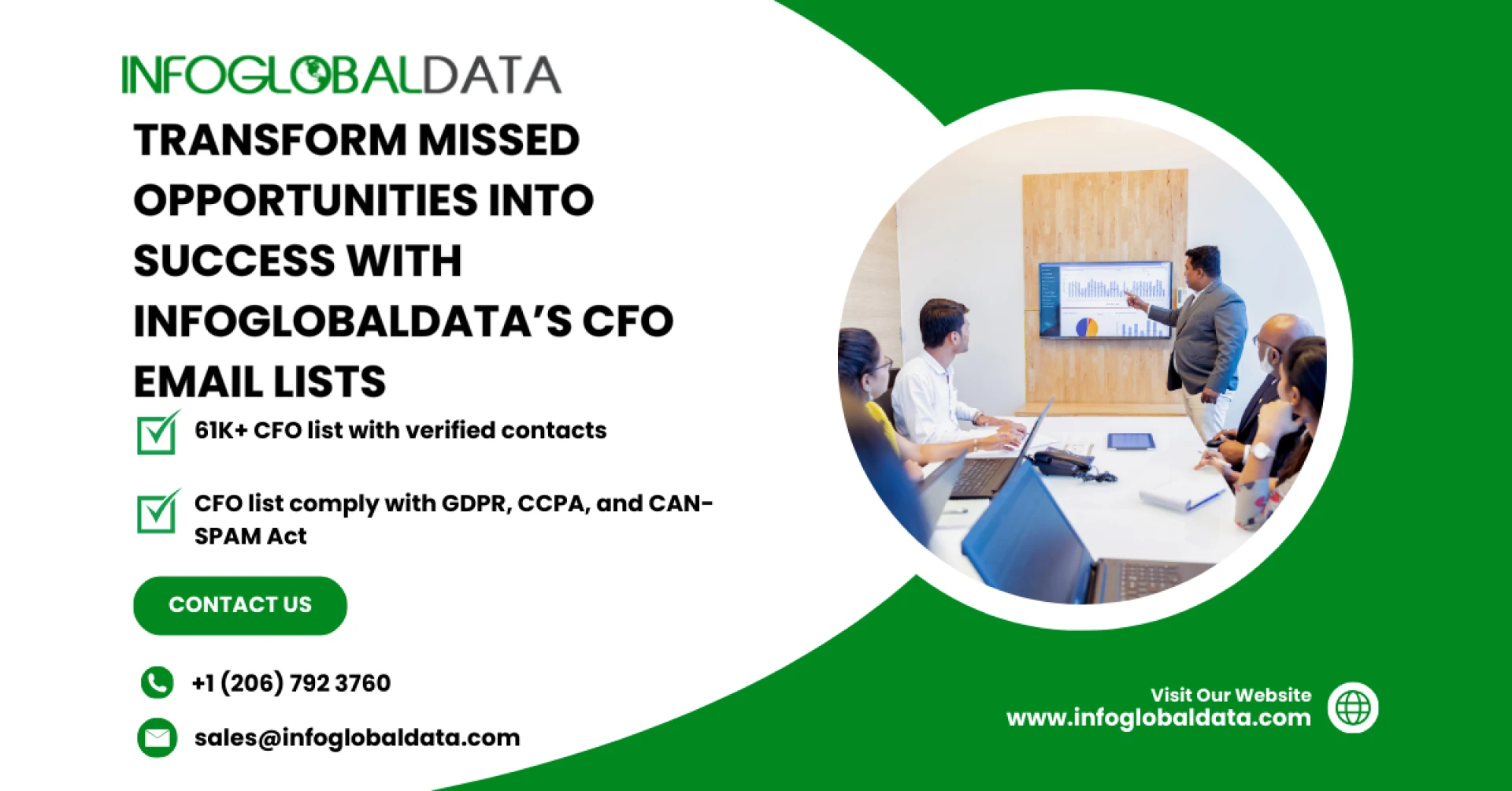 INFOGLOBALDATA

TRANSFORM MISSED OPPORTUNITIES INTO SUCCESS WITH INFOGLOBALDATA'S CFO EMAIL LISTS

61K+ CFO list with verified contacts

CFO list comply with GDPR, CCPA, and CAN-SPAM Act

CONTACT US

+1 (206) 792 3760

sales@infoglobaldata.com

Visit Our Website
www.infoglobaldata.com